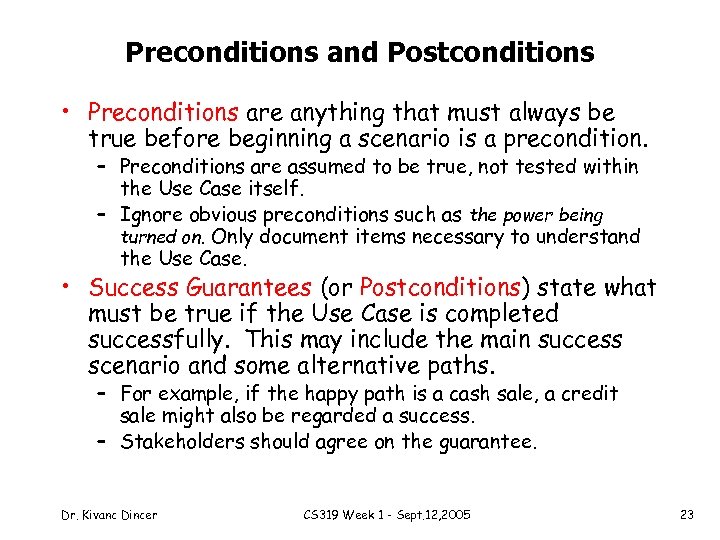 Preconditions and Postconditions

• Preconditions are anything that must always be true before beginning a scenario is a precondition.
– Preconditions are assumed to be true, not tested within the Use Case itself.
– Ignore obvious preconditions such as the power being turned on. Only document items necessary to understand the Use Case.

• Success Guarantees (or Postconditions) state what must be true if the Use Case is completed successfully. This may include the main success scenario and some alternative paths.
– For example, if the happy path is a cash sale, a credit sale might also be regarded a success.
– Stakeholders should agree on the guarantee.

Dr. Kivanc Dincer CS319 Week 1 - Sept.12,2005 23